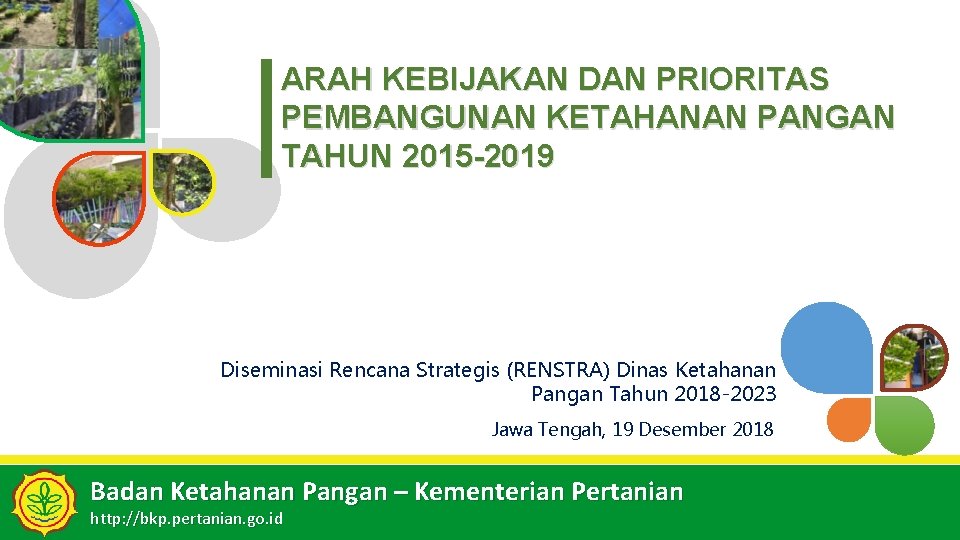 ARAH KEBIJAKAN DAN PRIORITAS PEMBANGUNAN KETAHANAN PANGAN TAHUN 2015-2019

Diseminasi Rencana Strategis (RENSTRA) Dinas Ketahanan Pangan Tahun 2018-2023

Jawa Tengah, 19 Desember 2018

Badan Ketahanan Pangan – Kementerian Pertanian
http://bkp.pertanian.go.id